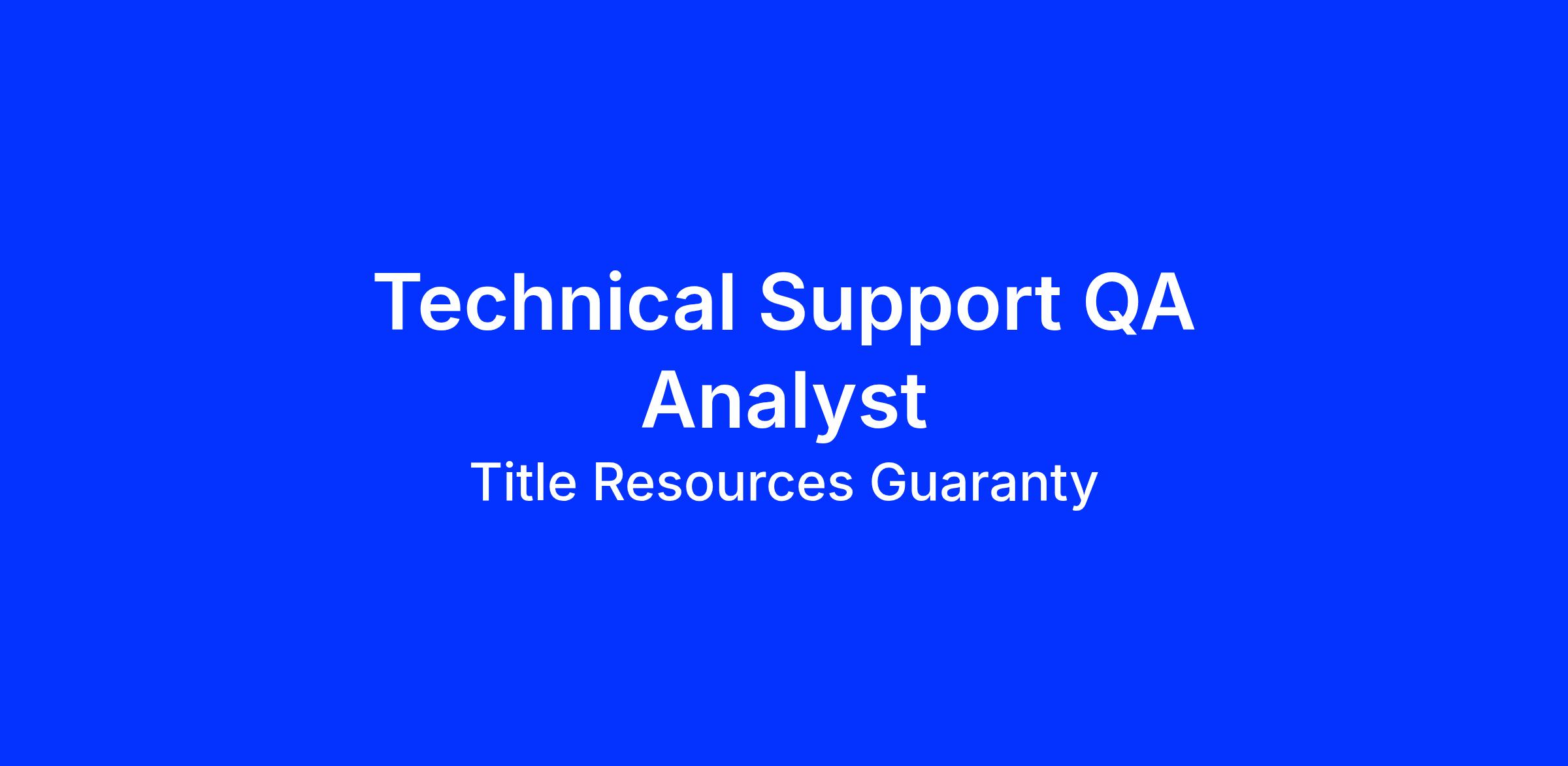 Technical Support QA Analyst

Title Resources Guaranty